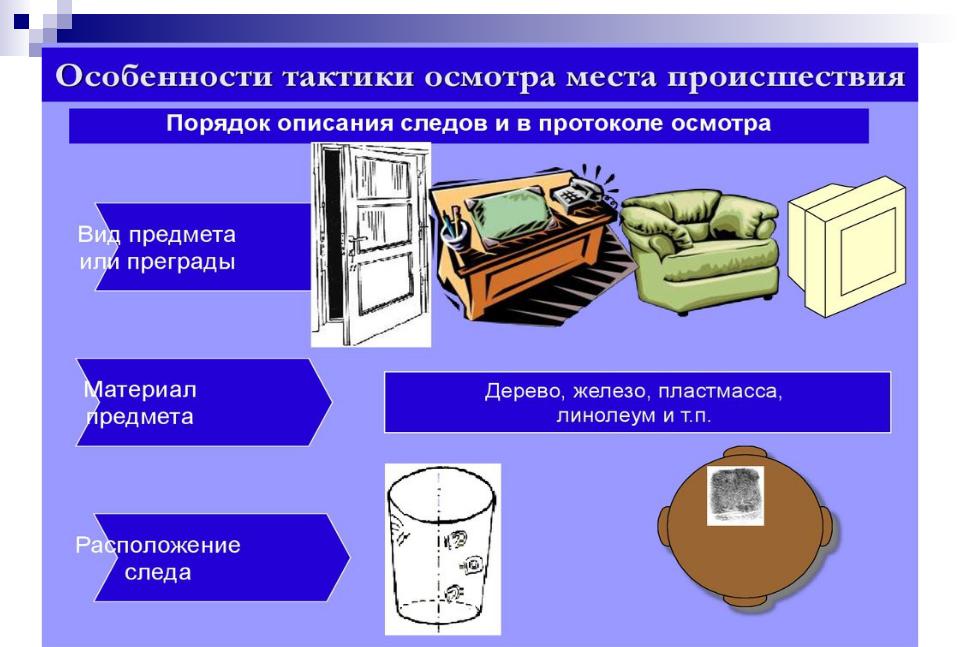 Особенности тактики осмотра места происшествия

Порядок описания следов и в протоколе осмотра

Вид предмета или преграды

Материал предмета

Дерево, железо, пластмасса, линолеум и т.п.

Расположение следа